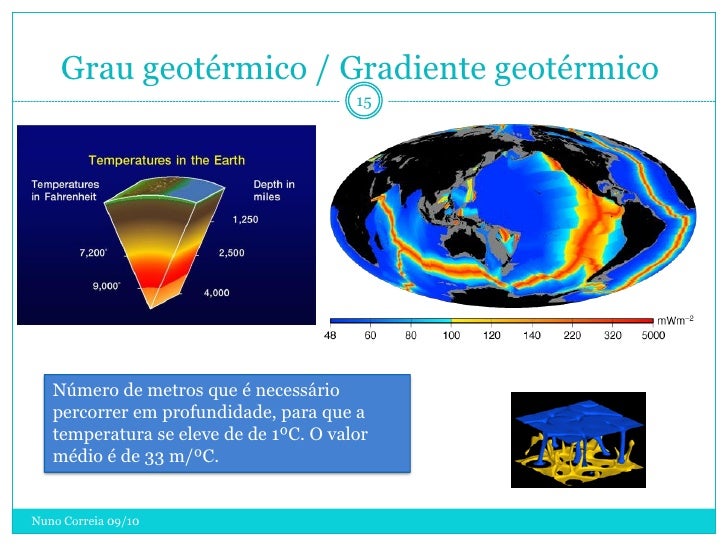 Grau geotérmico / Gradiente geotérmico

15

Temperatures in the Earth

Temperatures in Fahrenheit

Depth in miles

1,250

7,200°

2,500

9,000°

4,000

mWm$^{-2}$

48 60 80 100 120 140 220 320 5000

Número de metros que é necessário percorrer em profundidade, para que a temperatura se eleve de de 1ºC. O valor médio é de 33 m/ºC.

Nuno Correia 09/10